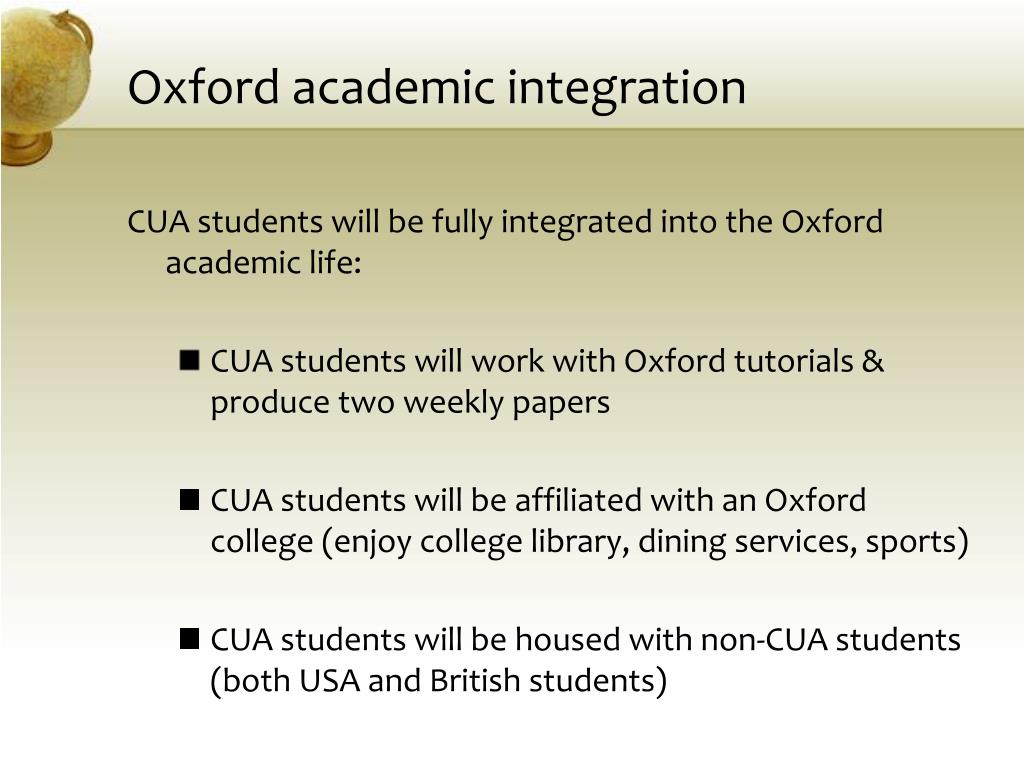 Oxford academic integration

CUA students will be fully integrated into the Oxford academic life:

■ CUA students will work with Oxford tutorials & produce two weekly papers

■ CUA students will be affiliated with an Oxford college (enjoy college library, dining services, sports)

■ CUA students will be housed with non-CUA students (both USA and British students)